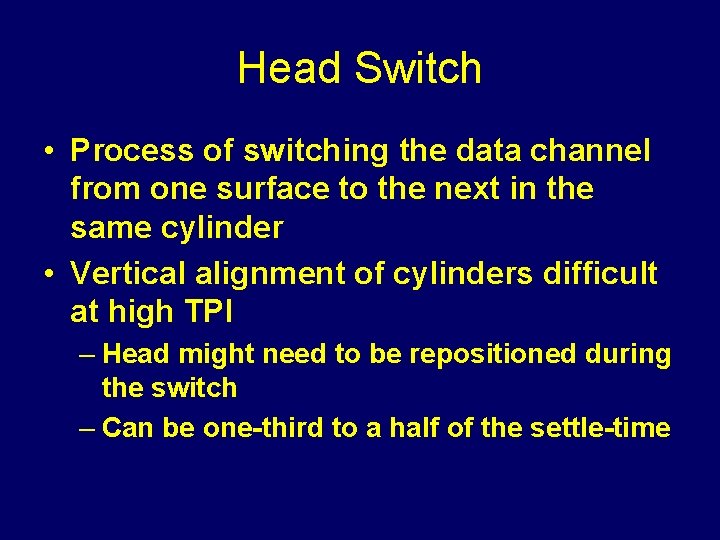 Head Switch

• Process of switching the data channel from one surface to the next in the same cylinder
• Vertical alignment of cylinders difficult at high TPI
– Head might need to be repositioned during the switch
– Can be one-third to a half of the settle-time